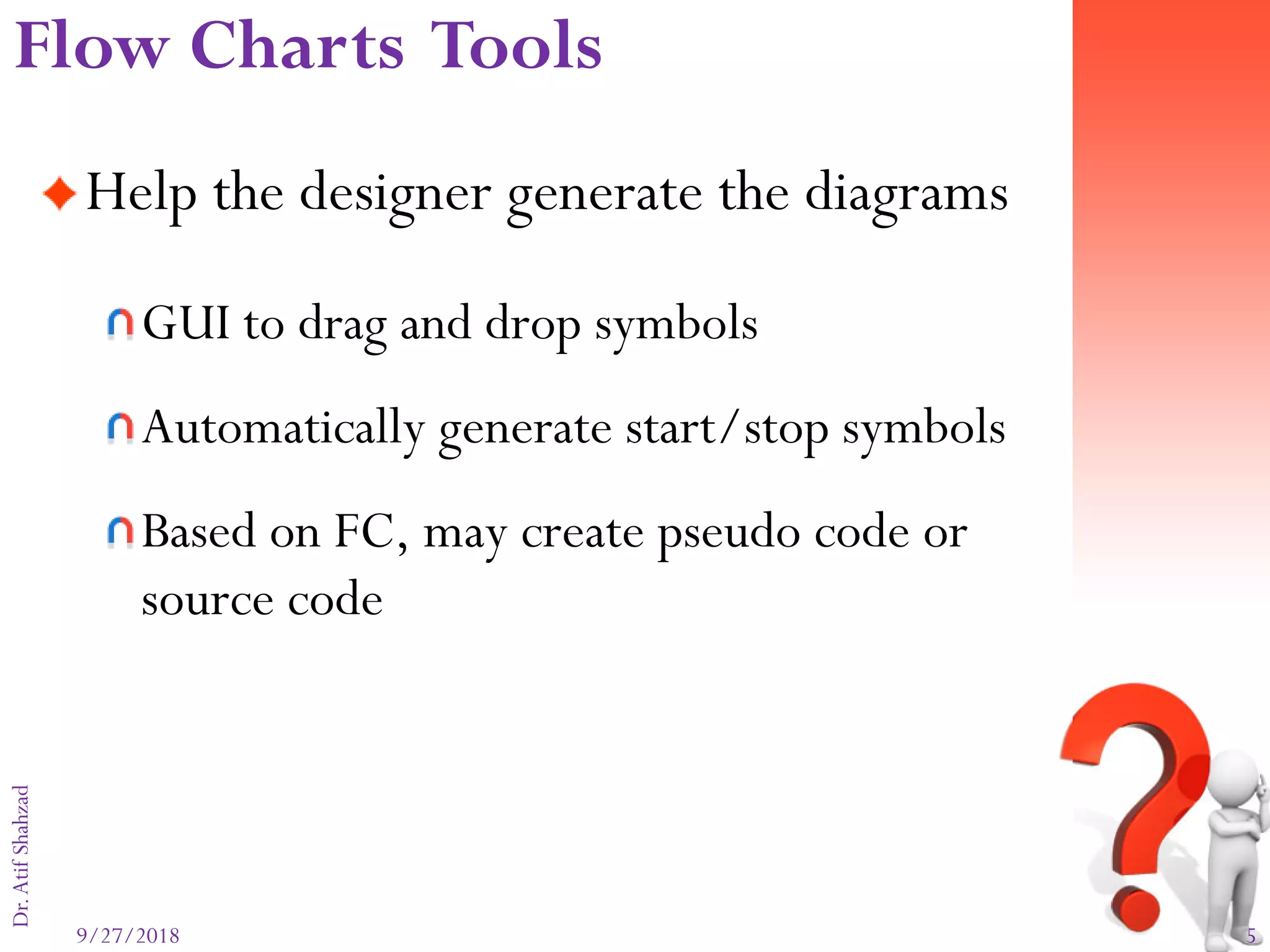 Flow Charts Tools

Help the designer generate the diagrams

GUI to drag and drop symbols

Automatically generate start/stop symbols

Based on FC, may create pseudo code or source code

Dr. Atif Shahzad

9/27/2018

5